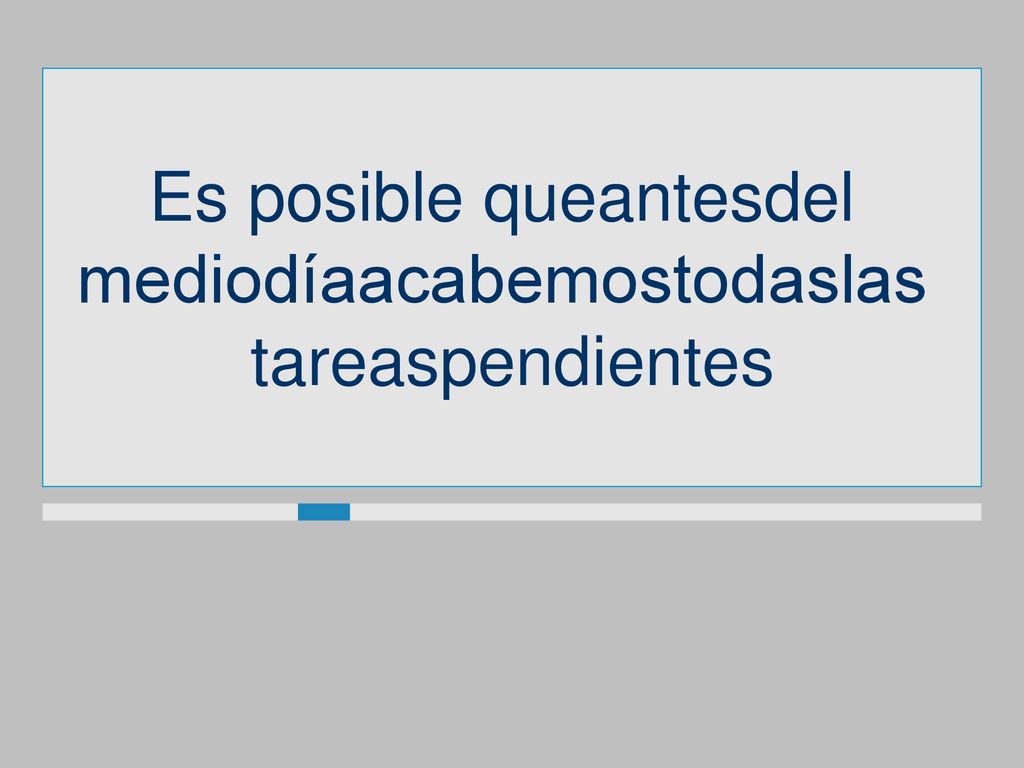 Es posible queantesdel mediodíaacabemostodaslas tareaspendientes